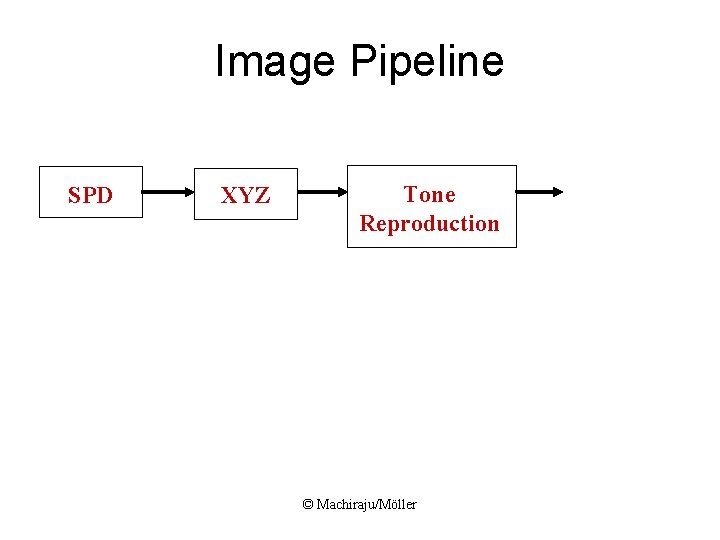 Image Pipeline

SPD

XYZ

Tone Reproduction

© Machiraju/Möller